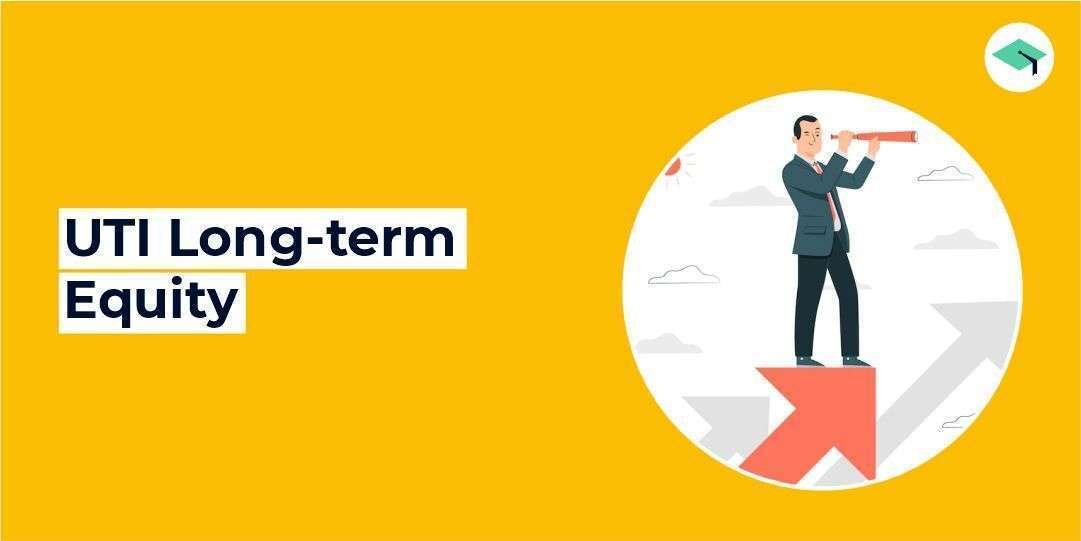 UTI Long-term Equity